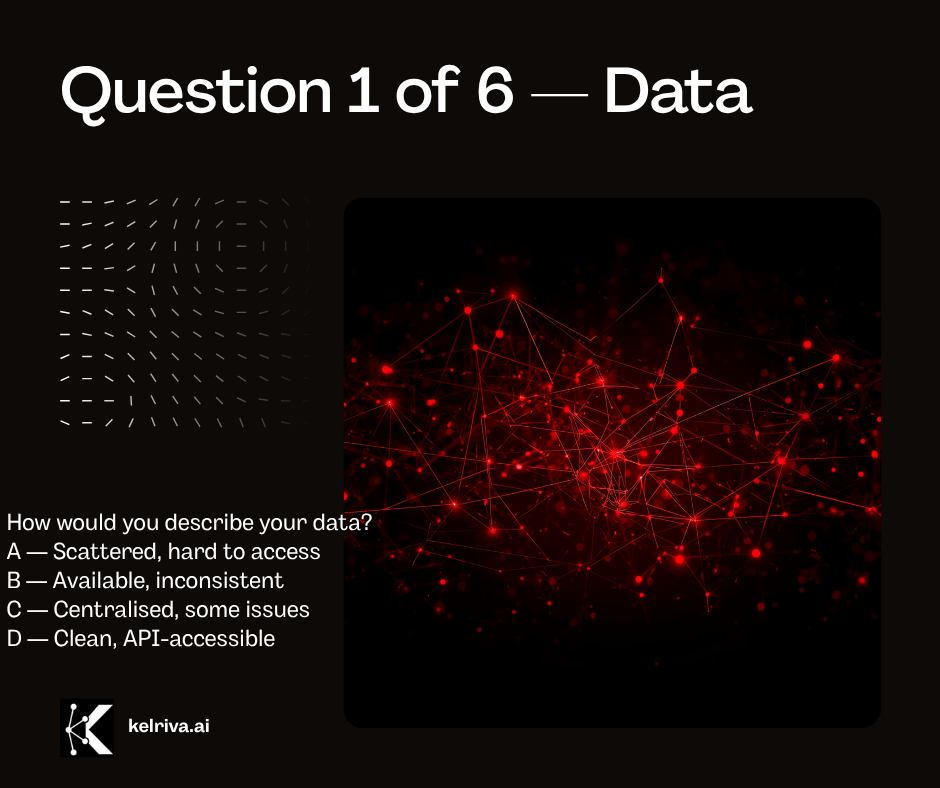 Question 1 of 6 — Data

How would you describe your data?
A — Scattered, hard to access
B — Available, inconsistent
C — Centralised, some issues
D — Clean, API-accessible

kelriva.ai